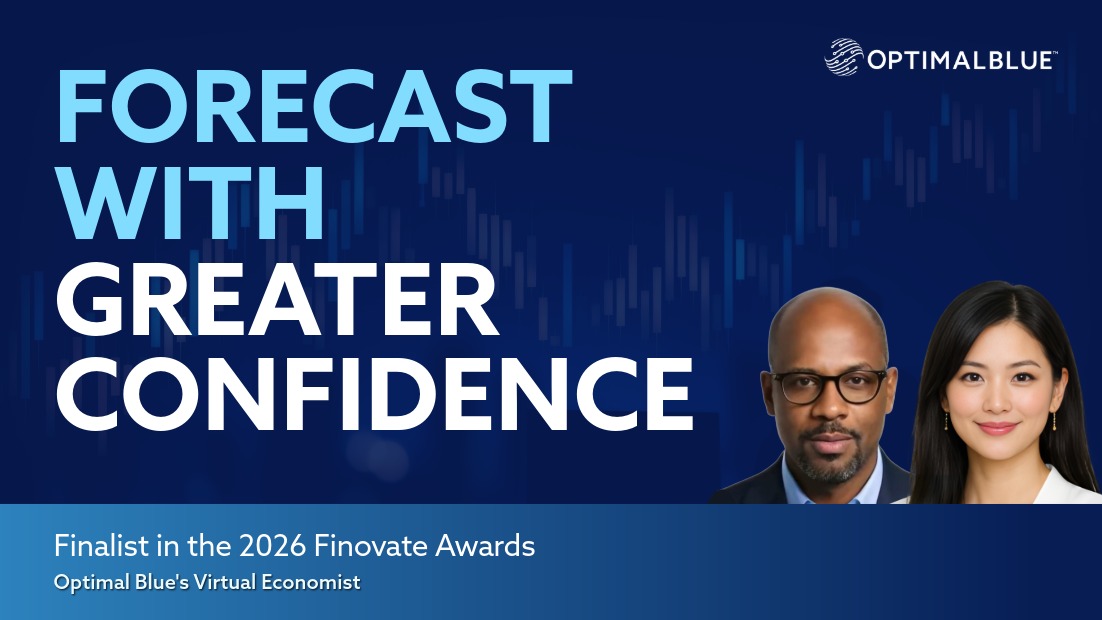 OPTIMALBLUE™

FORECAST WITH GREATER CONFIDENCE

Finalist in the 2026 Finovate Awards
Optimal Blue's Virtual Economist